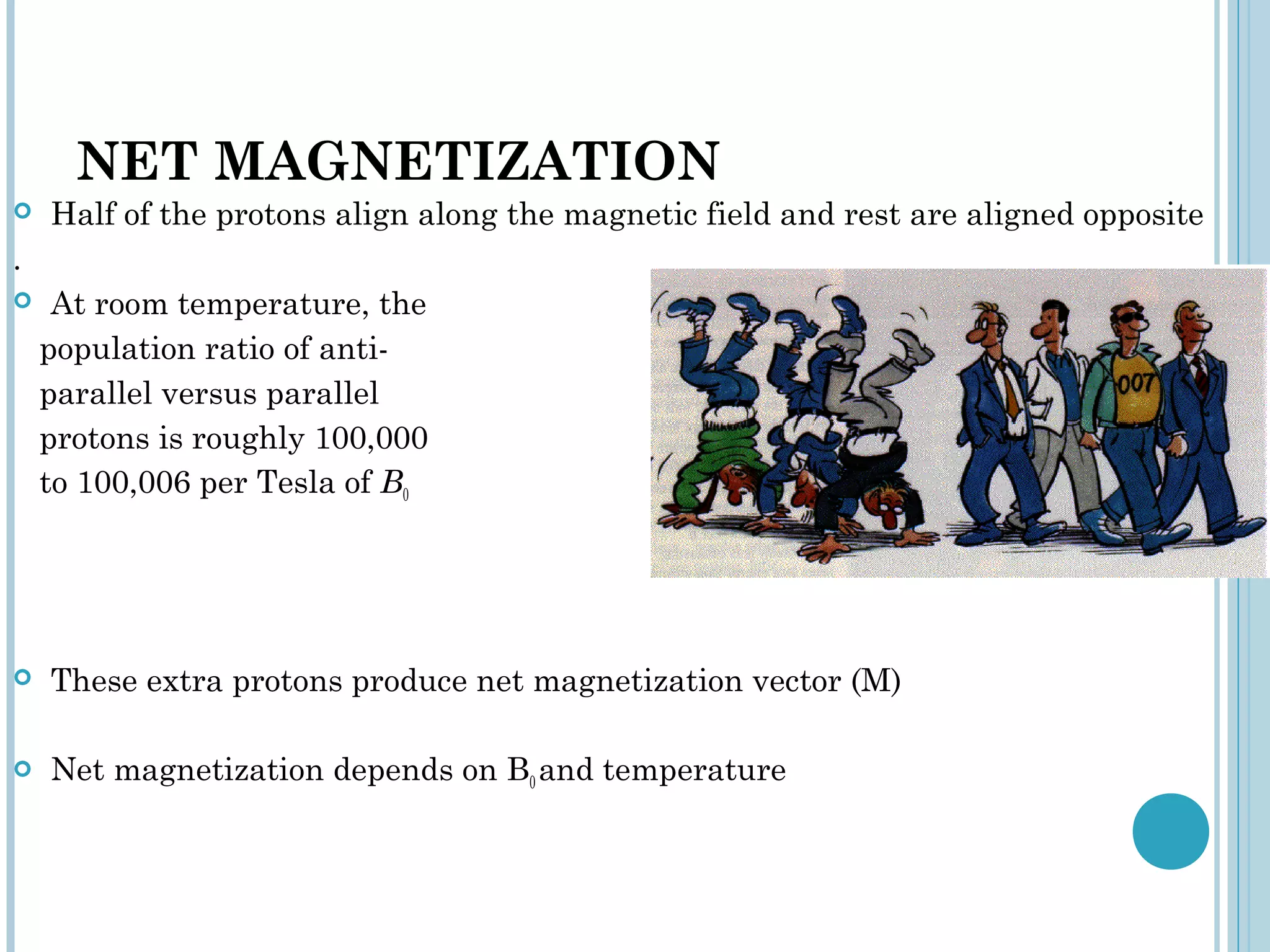 NET MAGNETIZATION

Half of the protons align along the magnetic field and rest are aligned opposite
.

At room temperature, the population ratio of anti-parallel versus parallel protons is roughly 100,000 to 100,006 per Tesla of $B_0$

007

These extra protons produce net magnetization vector (M)

Net magnetization depends on $B_0$ and temperature